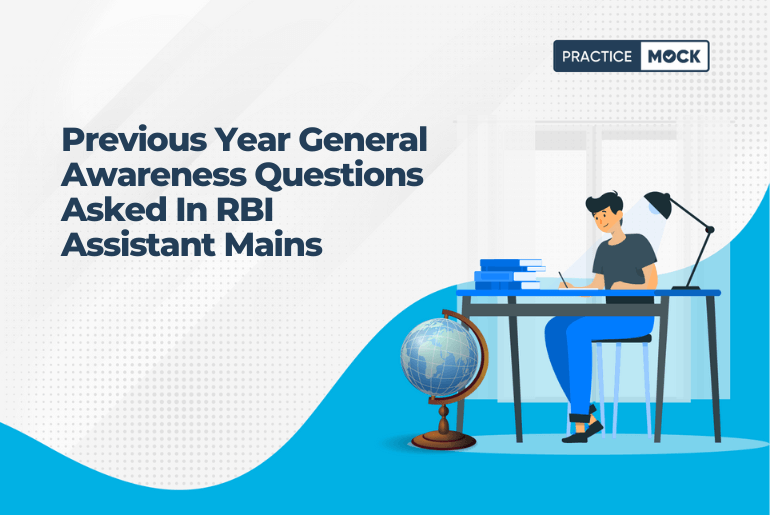 PRACTICE MOCK

Previous Year General Awareness Questions Asked In RBI Assistant Mains